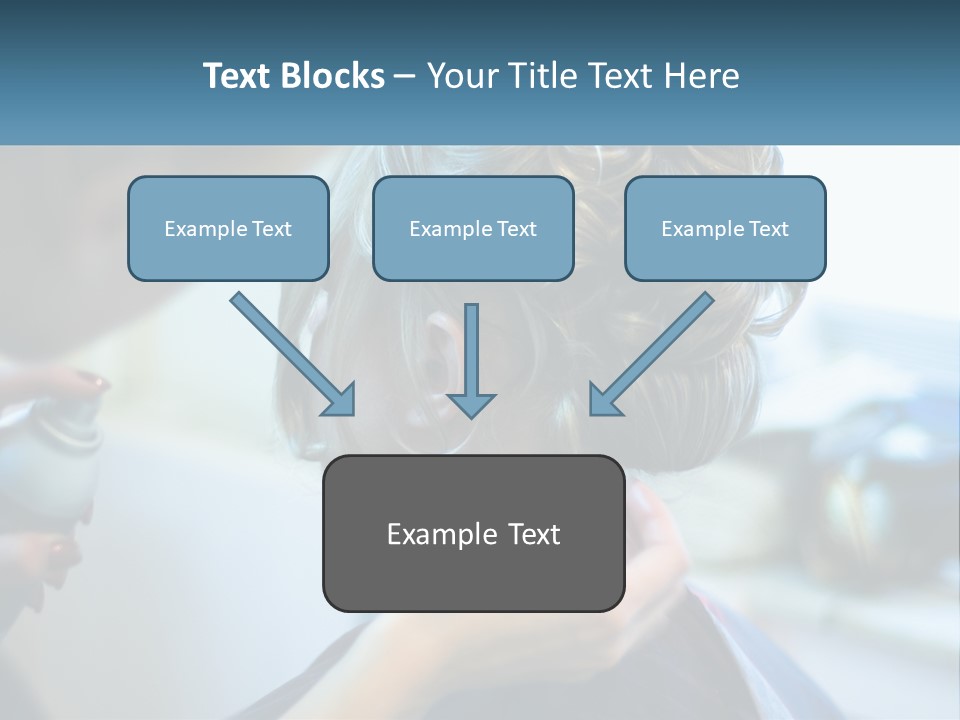 Text Blocks – Your Title Text Here

Example Text

Example Text

Example Text

Example Text